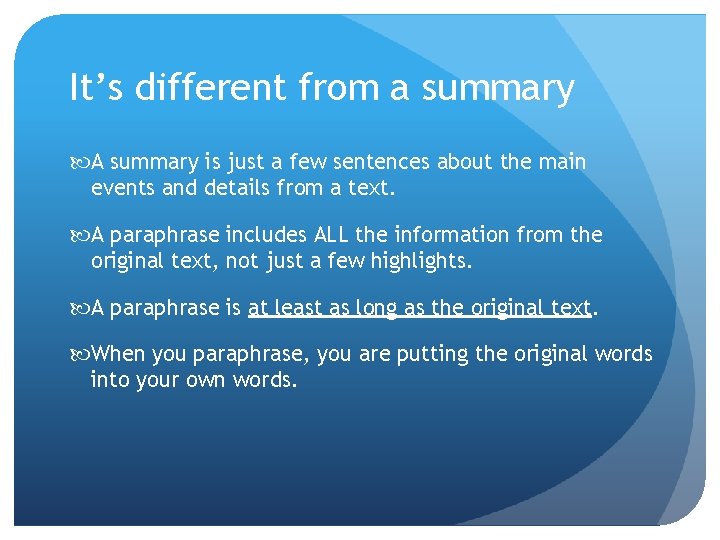 It’s different from a summary

A summary is just a few sentences about the main events and details from a text.

A paraphrase includes ALL the information from the original text, not just a few highlights.

A paraphrase is at least as long as the original text.

When you paraphrase, you are putting the original words into your own words.